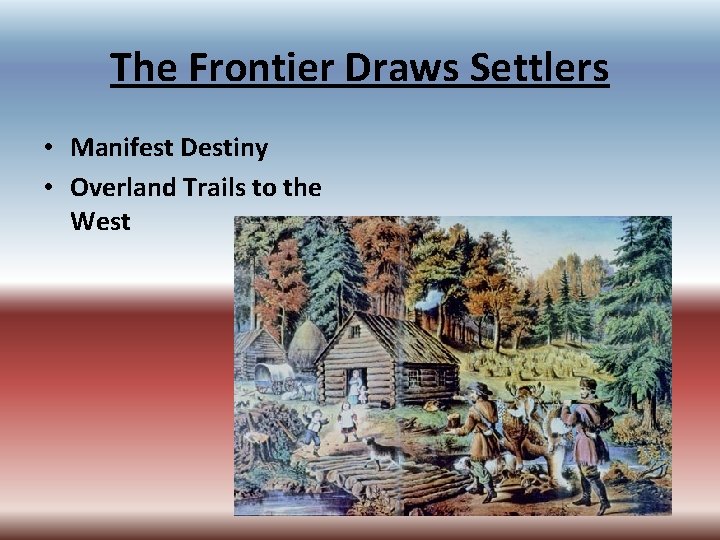 The Frontier Draws Settlers

• Manifest Destiny
• Overland Trails to the West